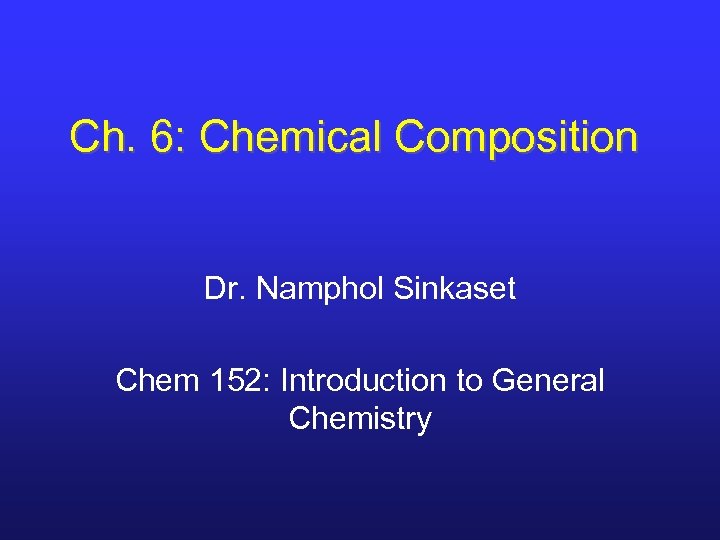 Ch. 6: Chemical Composition

Dr. Namphol Sinkaset

Chem 152: Introduction to General Chemistry